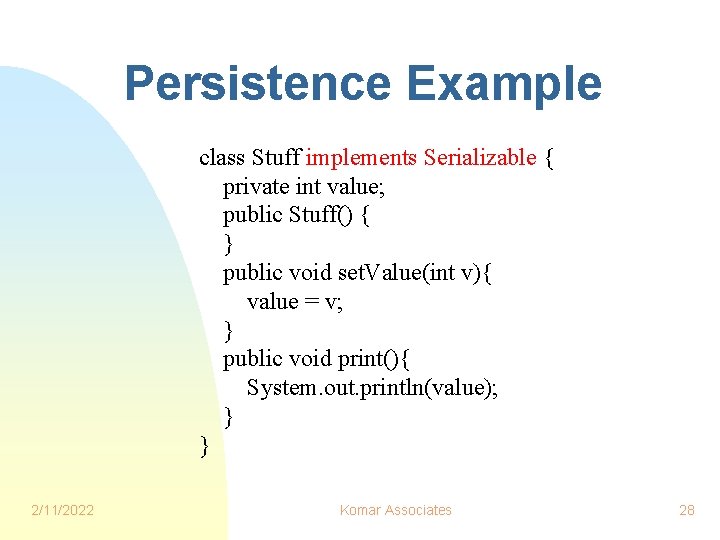 Persistence Example

class Stuff implements Serializable {
  private int value;
  public Stuff() {
  }
  public void setValue(int v){
    value = v;
  }
  public void print(){
    System.out.println(value);
  }
}

2/11/2022

Komar Associates

28